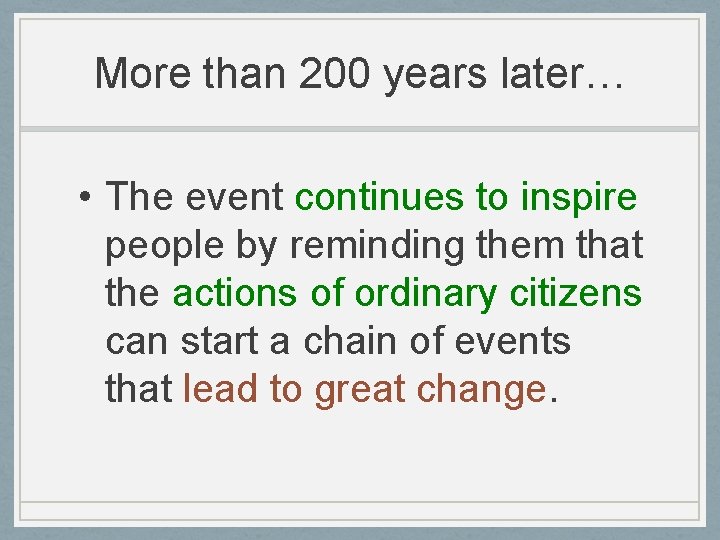 More than 200 years later…

• The event continues to inspire people by reminding them that the actions of ordinary citizens can start a chain of events that lead to great change.